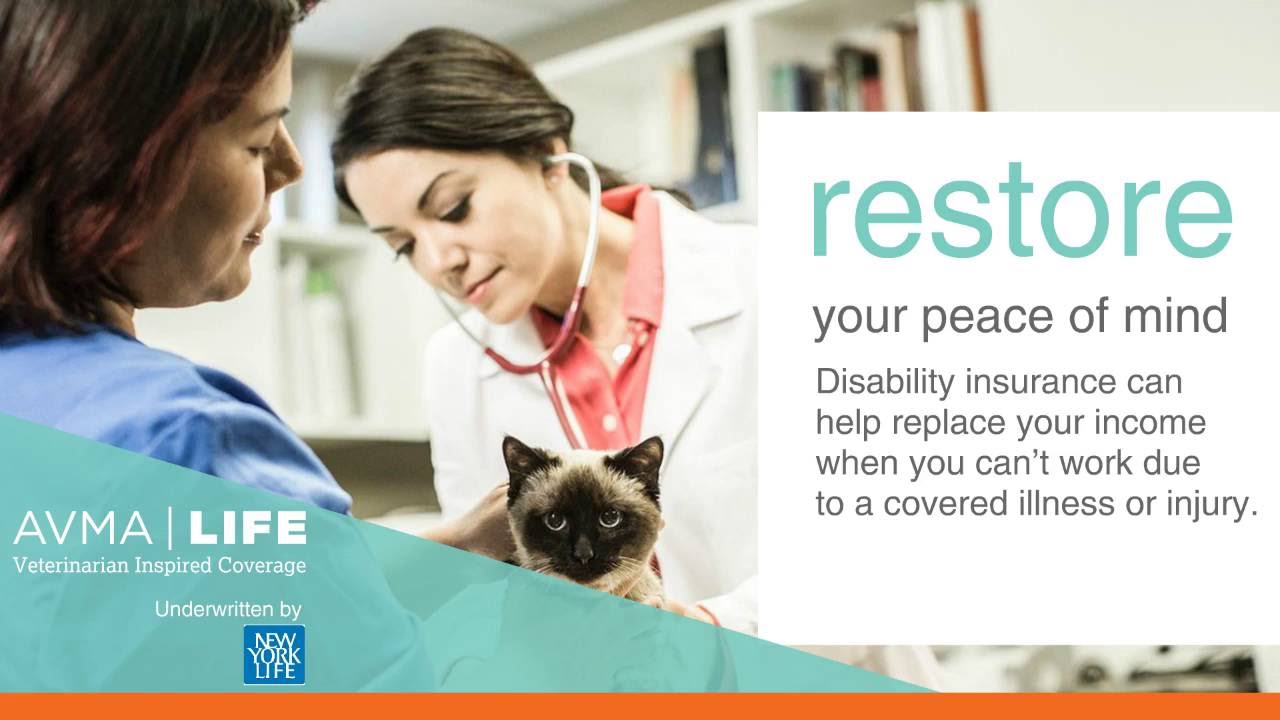 restore

your peace of mind

Disability insurance can help replace your income when you can't work due to a covered illness or injury.

AVMA | LIFE
Veterinarian Inspired Coverage

Underwritten by

NEW YORK LIFE